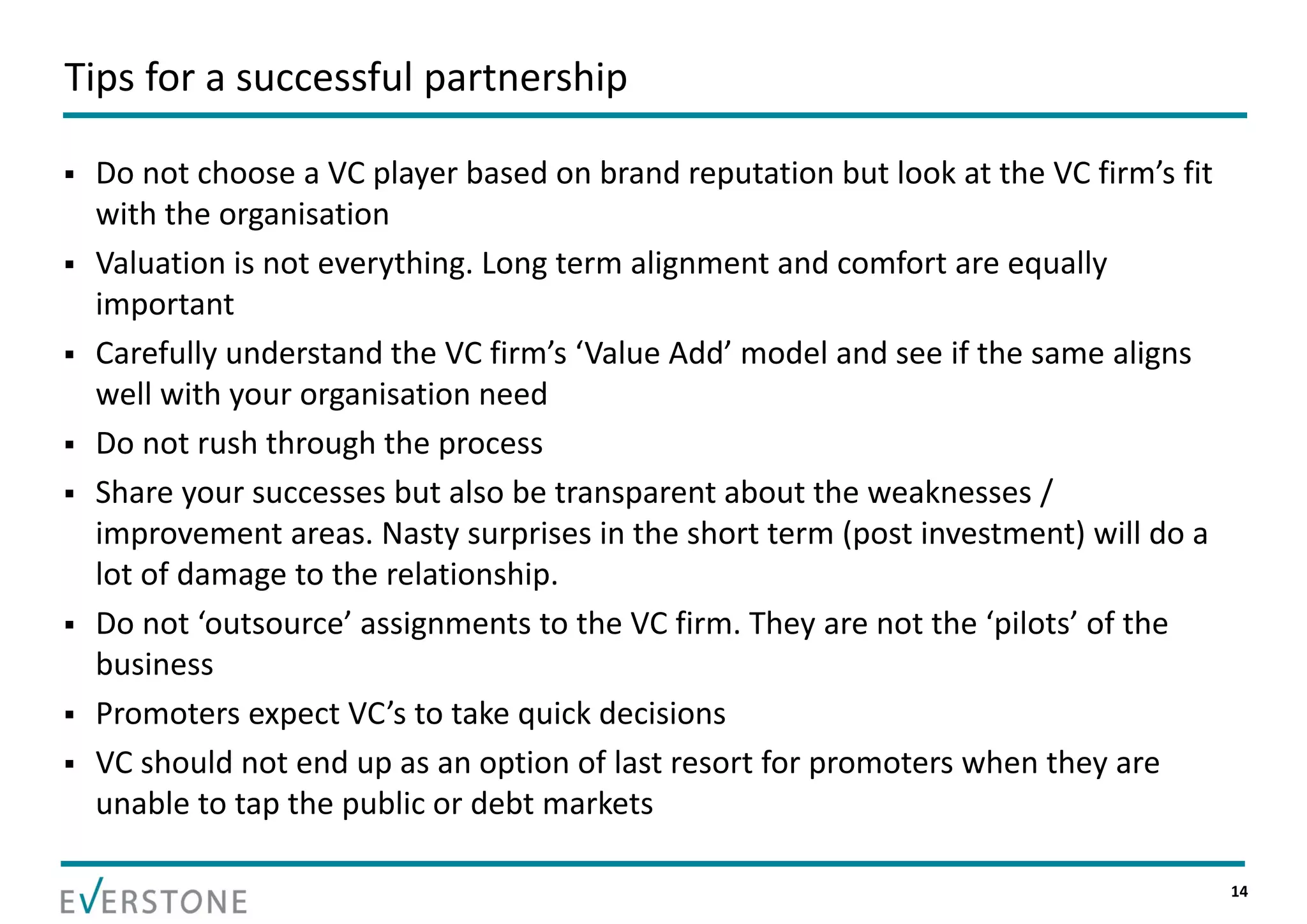 Tips for a successful partnership

▪ Do not choose a VC player based on brand reputation but look at the VC firm's fit with the organisation

▪ Valuation is not everything. Long term alignment and comfort are equally important

▪ Carefully understand the VC firm's 'Value Add' model and see if the same aligns well with your organisation need

▪ Do not rush through the process

▪ Share your successes but also be transparent about the weaknesses / improvement areas. Nasty surprises in the short term (post investment) will do a lot of damage to the relationship.

▪ Do not 'outsource' assignments to the VC firm. They are not the 'pilots' of the business

▪ Promoters expect VC's to take quick decisions

▪ VC should not end up as an option of last resort for promoters when they are unable to tap the public or debt markets

EVERSTONE

14